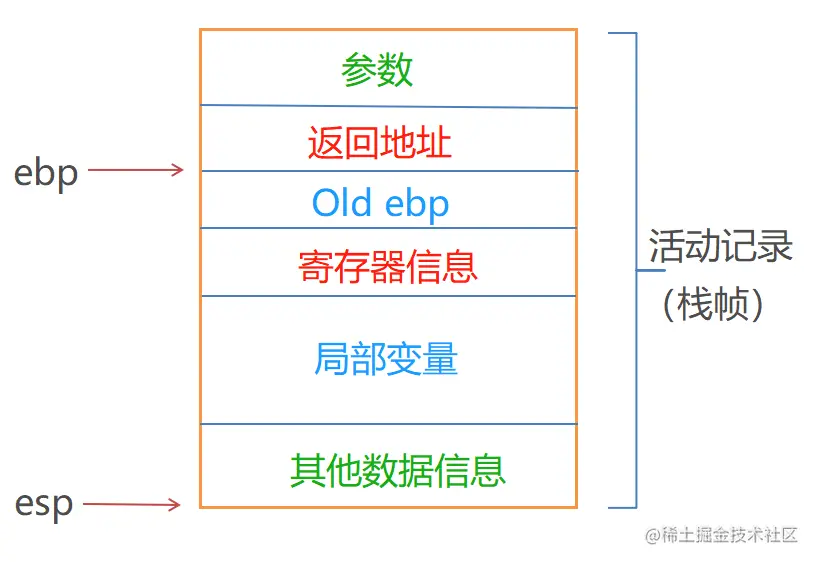 参数

返回地址

ebp

Old ebp

寄存器信息

局部变量

其他数据信息

esp

活动记录
(栈帧)

@稀土掘金技术社区